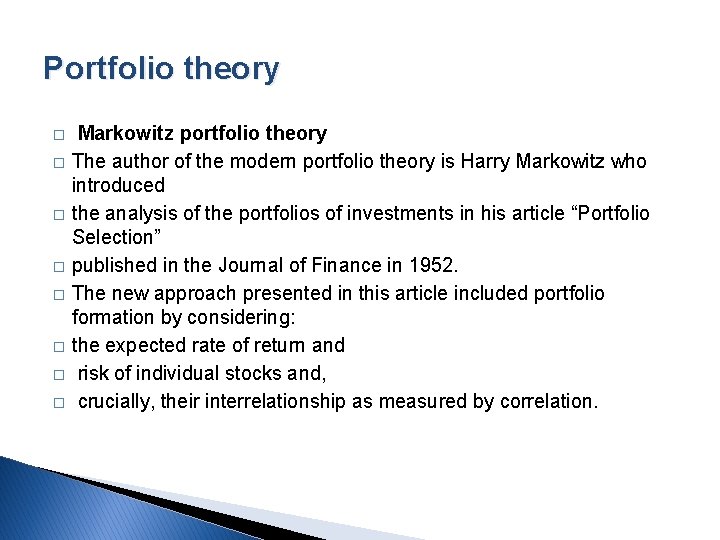 Portfolio theory

□ Markowitz portfolio theory

□ The author of the modern portfolio theory is Harry Markowitz who introduced

□ the analysis of the portfolios of investments in his article “Portfolio Selection”

□ published in the Journal of Finance in 1952.

□ The new approach presented in this article included portfolio formation by considering:

□ the expected rate of return and

□ risk of individual stocks and,

□ crucially, their interrelationship as measured by correlation.